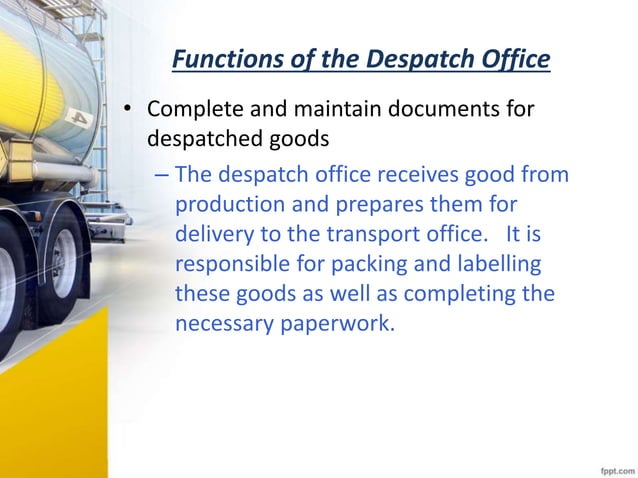 Functions of the Despatch Office

• Complete and maintain documents for despatched goods

– The despatch office receives good from production and prepares them for delivery to the transport office. It is responsible for packing and labelling these goods as well as completing the necessary paperwork.

4

fppt.com